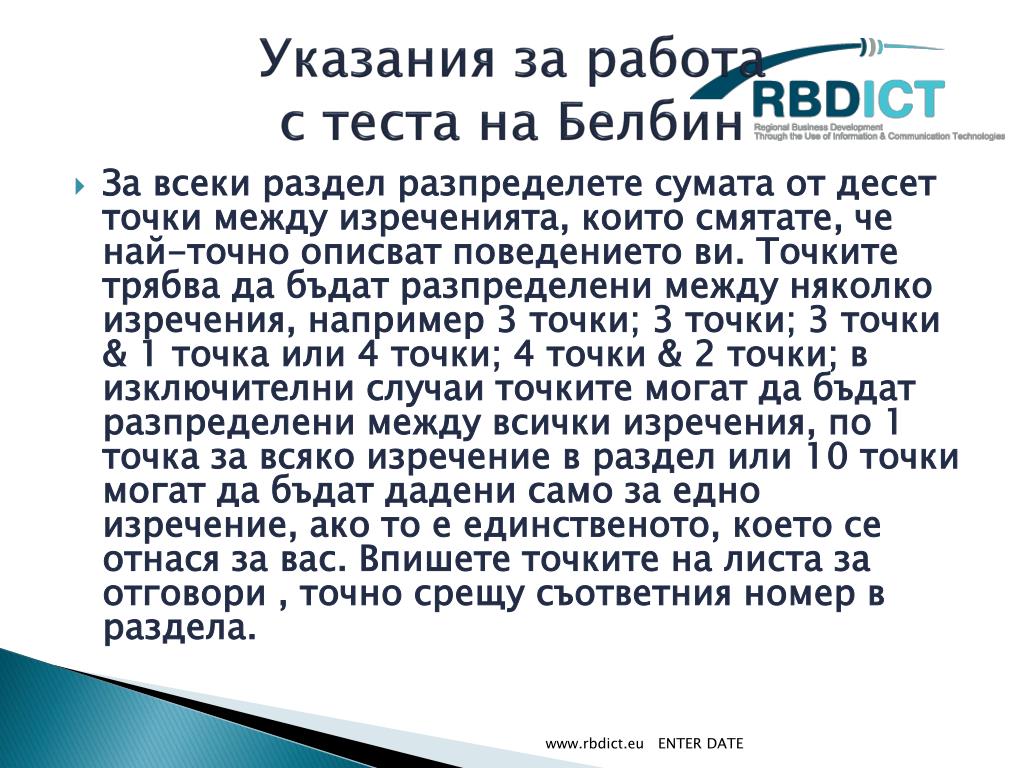 Указания за работа
с теста на Белбин

RBDICT
Regional Business Development
Through the Use of Information & Communication Technologies

За всеки раздел разпределете сумата от десет точки между изреченията, които смятате, че най-точно описват поведението ви. Точките трябва да бъдат разпределени между няколко изречения, например 3 точки; 3 точки; 3 точки & 1 точка или 4 точки; 4 точки & 2 точки; в изключителни случаи точките могат да бъдат разпределени между всички изречения, по 1 точка за всяко изречение в раздел или 10 точки могат да бъдат дадени само за едно изречение, ако то е единственото, което се отнася за вас. Впишете точките на листа за отговори , точно срещу съответния номер в раздела.

www.rbdict.eu ENTER DATE